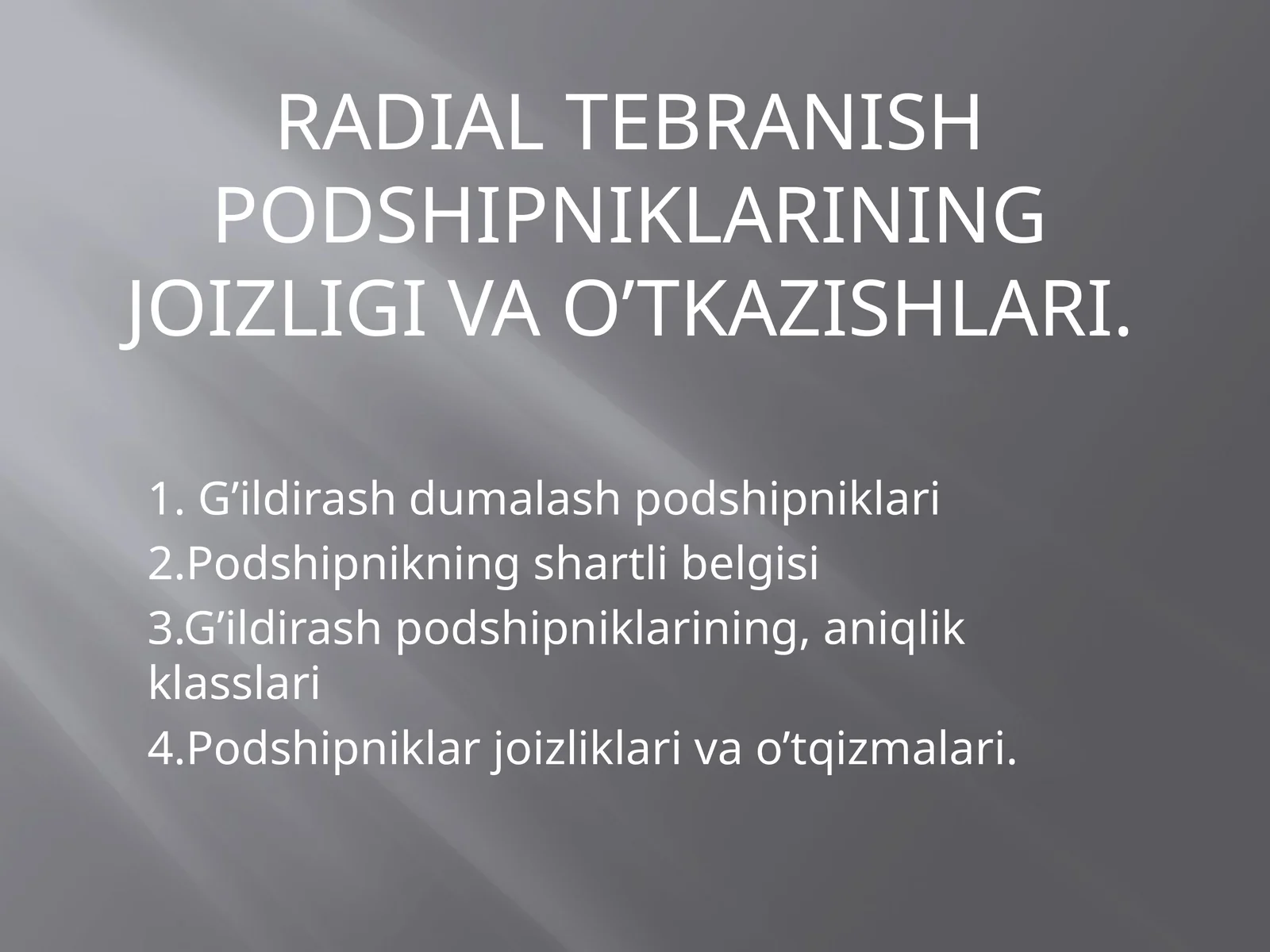 RADIAL TEBRANISH PODSHIPNIKLARINING JOIZLIGI VA O’TKAZISHLARI.

1. G’ildirash dumalash podshipniklari

2.Podshipnikning shartli belgisi

3.G’ildirash podshipniklarining, aniqlik klasslari

4.Podshipniklar joizliklari va o’tqizmalari.